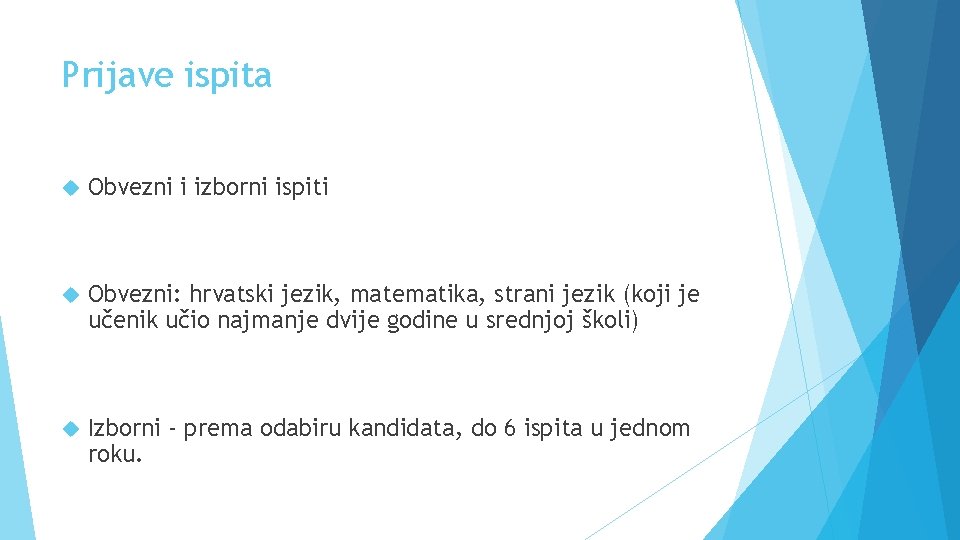 Prijave ispita

Obvezni i izborni ispiti

Obvezni: hrvatski jezik, matematika, strani jezik (koji je učenik učio najmanje dvije godine u srednjoj školi)

Izborni - prema odabiru kandidata, do 6 ispita u jednom roku.